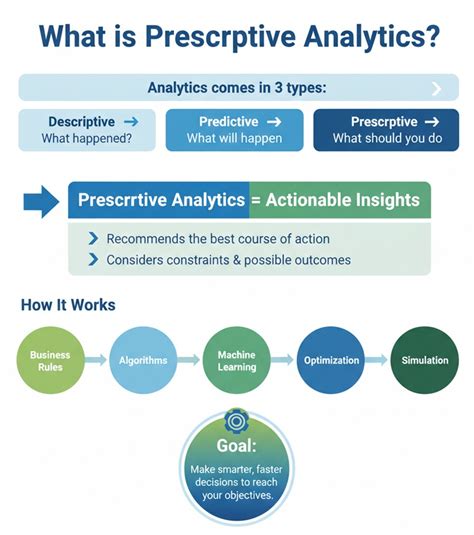 What is Prescrptive Analytics?

Analytics comes in 3 types:

Descriptive →
What happened?

Predictive →
What will happen

Prescrptive →
What should you do

Prescrrtive Analytics = Actionable Insights

Recommends the best course of action
Considers constraints & possible outcomes

How It Works

Business Rules
Algorithms
Machine Learning
Optimization
Simulation

Goal:
Make smarter, faster decisions to reach your objectives.